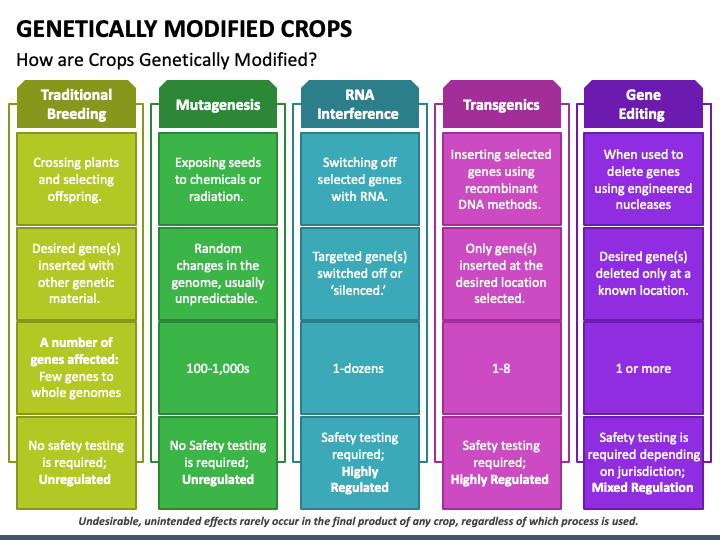 GENETICALLY MODIFIED CROPS

How are Crops Genetically Modified?

Traditional Breeding

Crossing plants and selecting offspring.

Desired gene(s) inserted with other genetic material.

A number of genes affected: Few genes to whole genomes

No safety testing is required; Unregulated

Mutagenesis

Exposing seeds to chemicals or radiation.

Random changes in the genome, usually unpredictable.

100-1,000s

No Safety testing is required; Unregulated

RNA Interference

Switching off selected genes with RNA.

Targeted gene(s) switched off or 'silenced.'

1-dozens

Safety testing required; Highly Regulated

Transgenics

Inserting selected genes using recombinant DNA methods.

Only gene(s) inserted at the desired location selected.

1-8

Safety testing required; Highly Regulated

Gene Editing

When used to delete genes using engineered nucleases

Desired gene(s) deleted only at a known location.

1 or more

Safety testing is required depending on jurisdiction; Mixed Regulation

Undesirable, unintended effects rarely occur in the final product of any crop, regardless of which process is used.